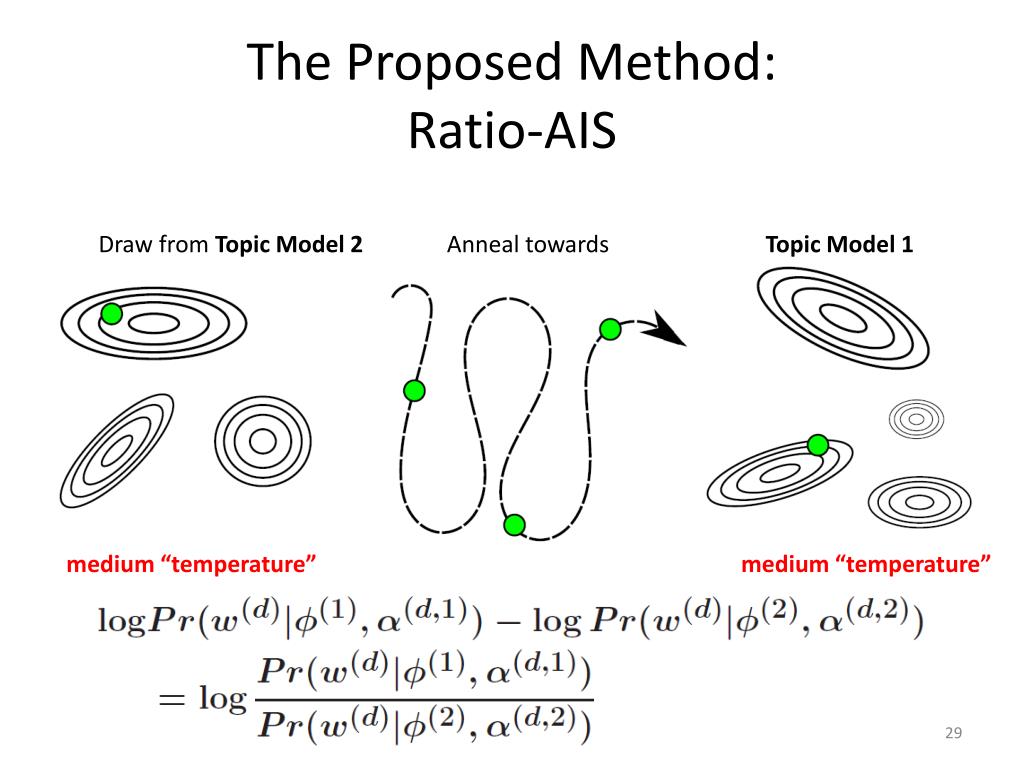 The Proposed Method:
Ratio-AIS

Draw from **Topic Model 2**

Anneal towards

**Topic Model 1**

medium “temperature”

medium “temperature”

$\log Pr(w^{(d)}|\phi^{(1)}, \alpha^{(d,1)}) - \log Pr(w^{(d)}|\phi^{(2)}, \alpha^{(d,2)})$

$= \log \frac{Pr(w^{(d)}|\phi^{(1)}, \alpha^{(d,1)})}{Pr(w^{(d)}|\phi^{(2)}, \alpha^{(d,2)})}$

29